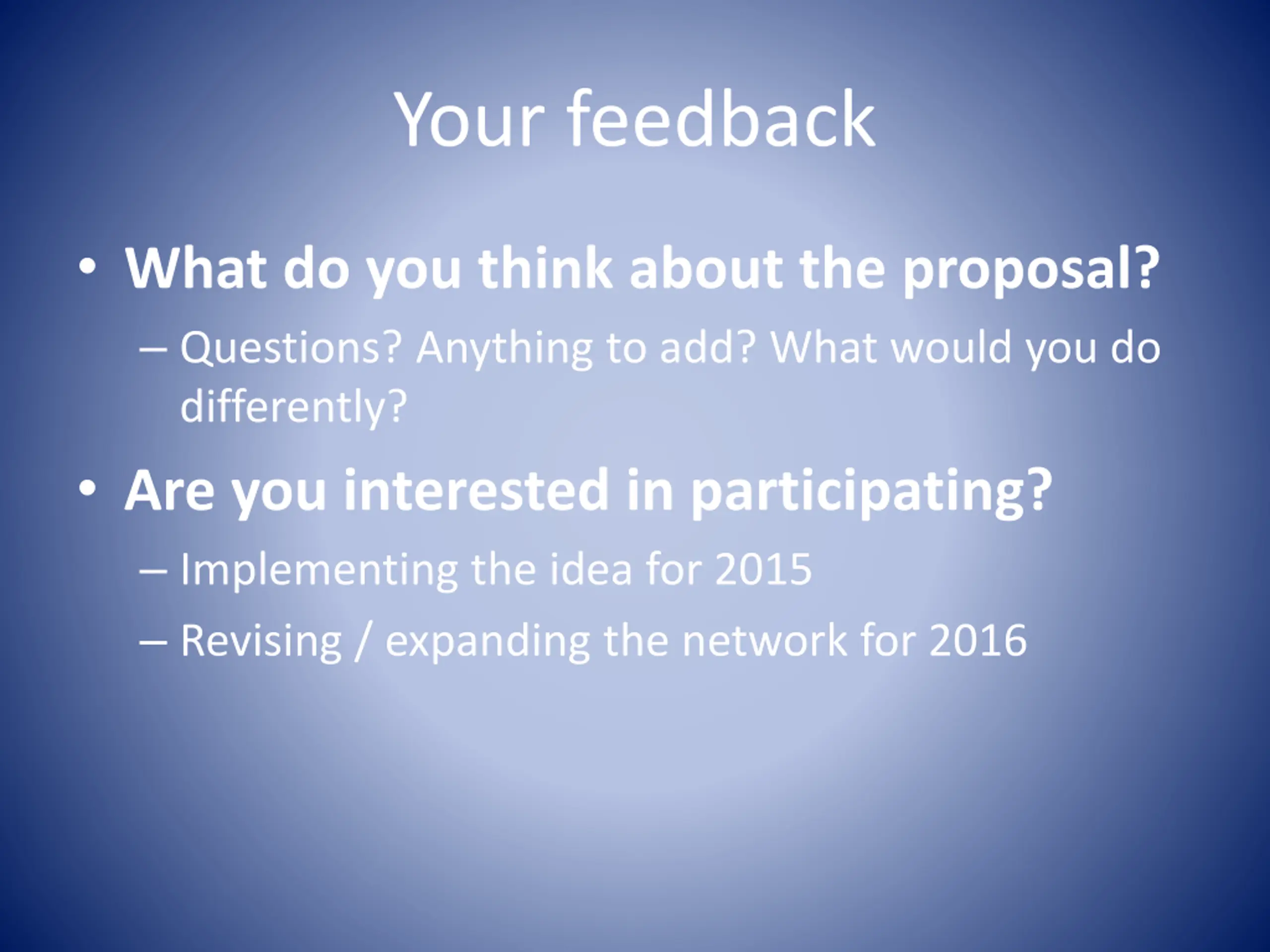 Your feedback

• What do you think about the proposal?
– Questions? Anything to add? What would you do differently?

• Are you interested in participating?
– Implementing the idea for 2015
– Revising / expanding the network for 2016